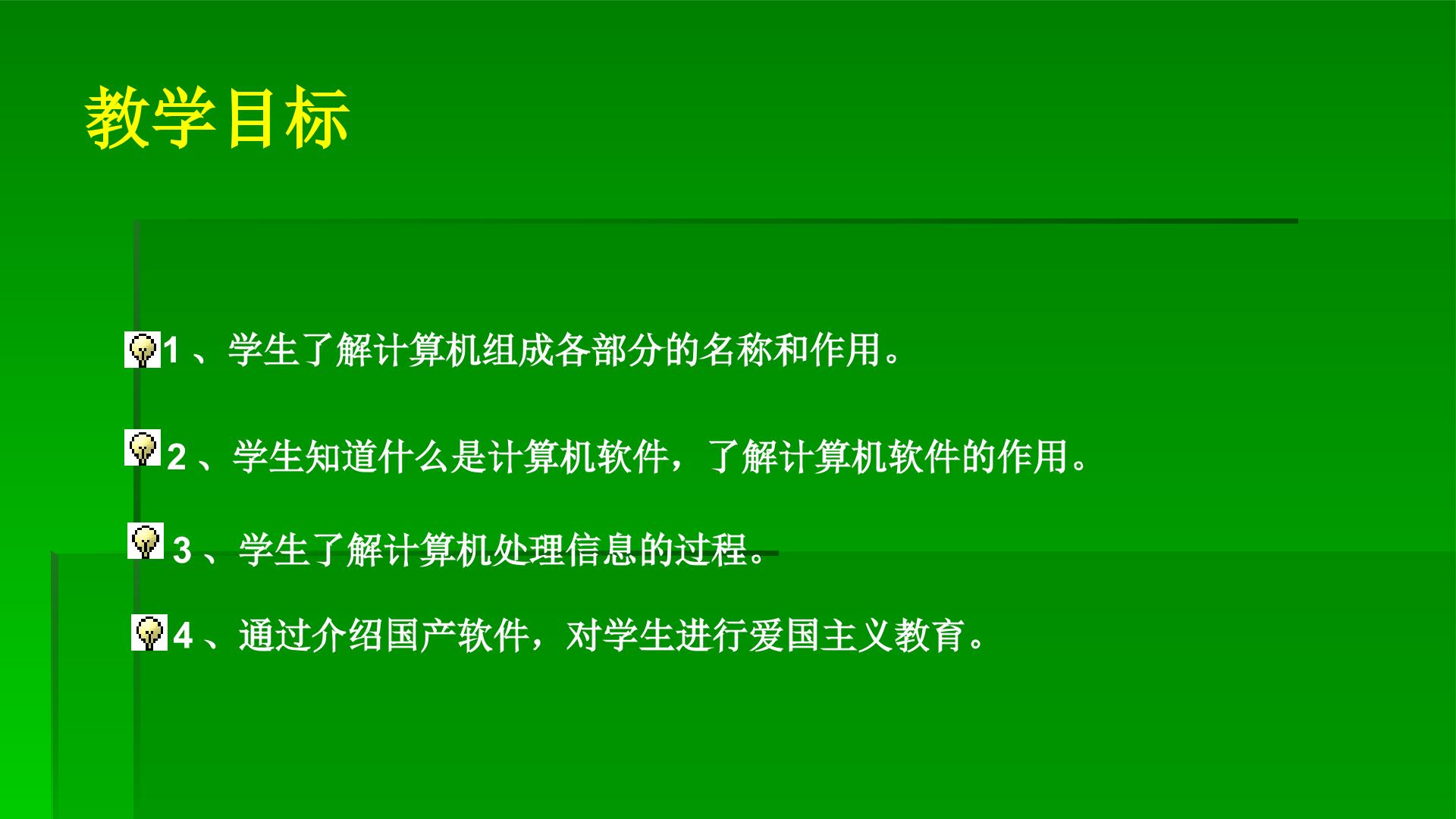 教学目标

1、学生了解计算机组成各部分的名称和作用。

2、学生知道什么是计算机软件，了解计算机软件的作用。

3、学生了解计算机处理信息的过程。

4、通过介绍国产软件，对学生进行爱国主义教育。